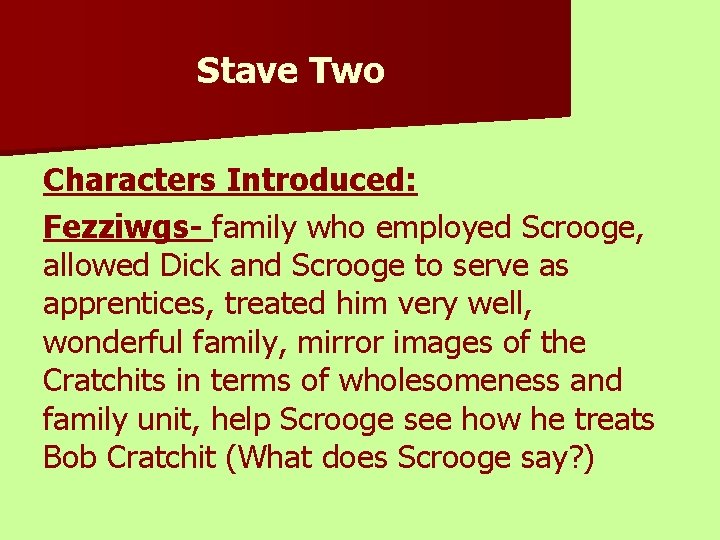 Stave Two

Characters Introduced:

Fezziwgs- family who employed Scrooge, allowed Dick and Scrooge to serve as apprentices, treated him very well, wonderful family, mirror images of the Cratchits in terms of wholesomeness and family unit, help Scrooge see how he treats Bob Cratchit (What does Scrooge say?)